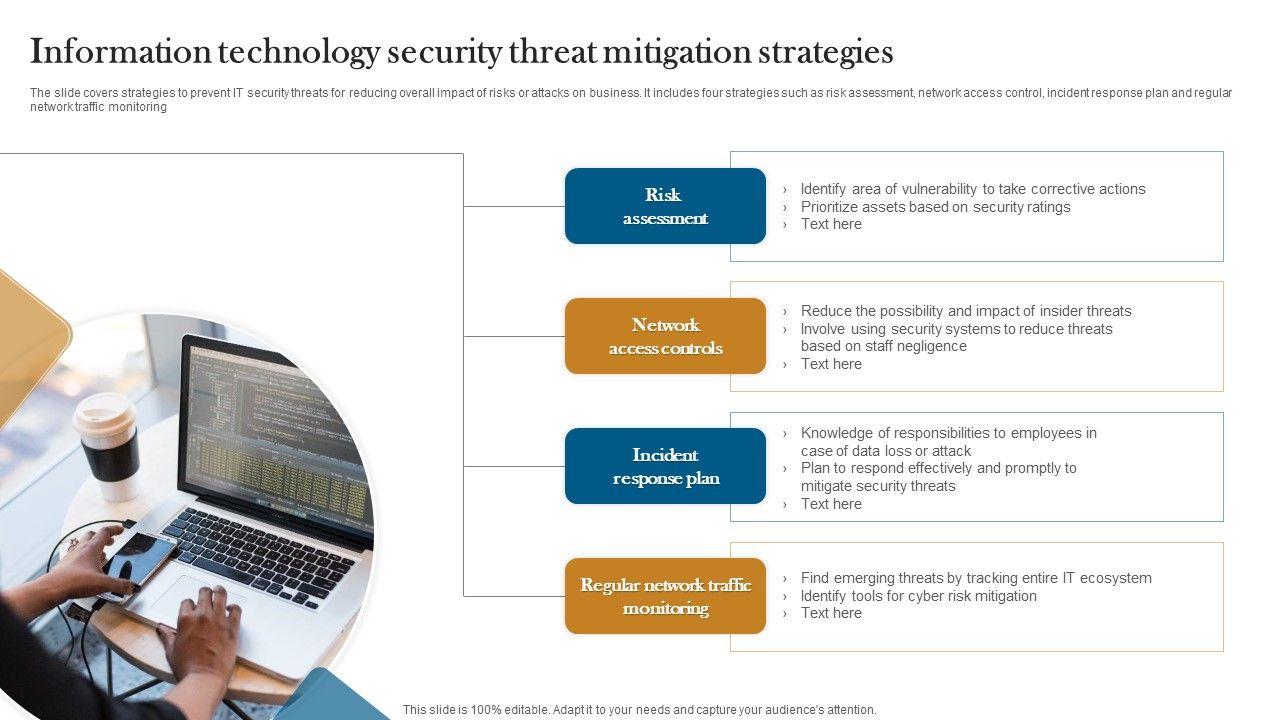 Information technology security threat mitigation strategies

The slide covers strategies to prevent IT security threats for reducing overall impact of risks or attacks on business. It includes four strategies such as risk assessment, network access control, incident response plan and regular network traffic monitoring

Risk assessment

› Identify area of vulnerability to take corrective actions
› Prioritize assets based on security ratings
› Text here

Network access controls

› Reduce the possibility and impact of insider threats
› Involve using security systems to reduce threats based on staff negligence
› Text here

Incident response plan

› Knowledge of responsibilities to employees in case of data loss or attack
› Plan to respond effectively and promptly to mitigate security threats
› Text here

Regular network traffic monitoring

› Find emerging threats by tracking entire IT ecosystem
› Identify tools for cyber risk mitigation
› Text here

This slide is 100% editable. Adapt it to your needs and capture your audience's attention.